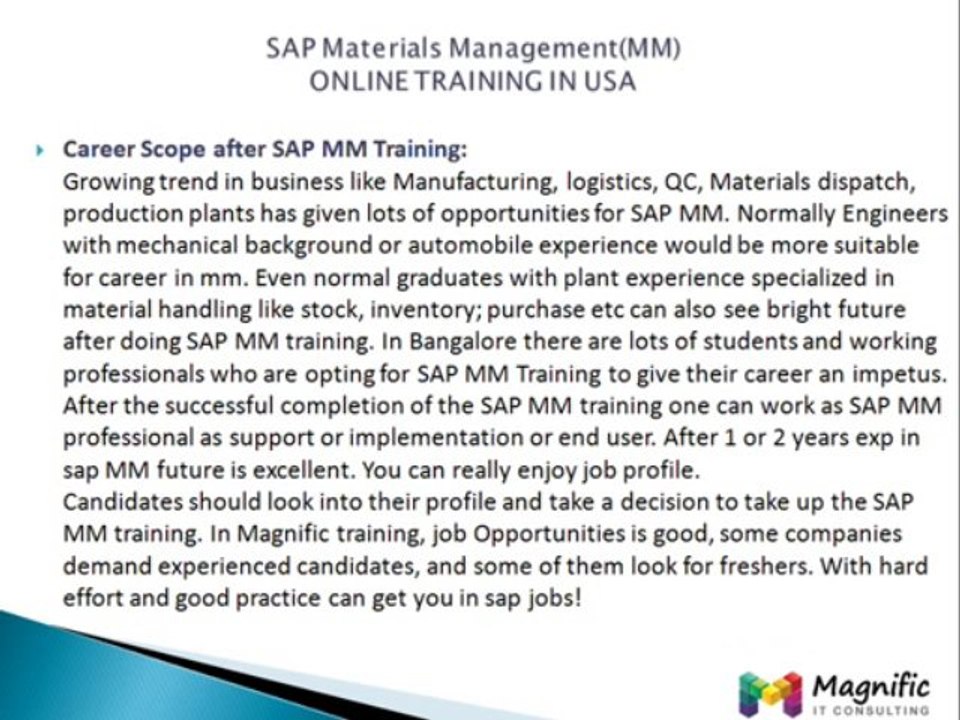 SAP Materials Management(MM)
ONLINE TRAINING IN USA

Career Scope after SAP MM Training:
Growing trend in business like Manufacturing, logistics, QC, Materials dispatch, production plants has given lots of opportunities for SAP MM. Normally Engineers with mechanical background or automobile experience would be more suitable for career in mm. Even normal graduates with plant experience specialized in material handling like stock, inventory; purchase etc can also see bright future after doing SAP MM training. In Bangalore there are lots of students and working professionals who are opting for SAP MM Training to give their career an impetus. After the successful completion of the SAP MM training one can work as SAP MM professional as support or implementation or end user. After 1 or 2 years exp in sap MM future is excellent. You can really enjoy job profile.
Candidates should look into their profile and take a decision to take up the SAP MM training. In Magnific training, job Opportunities is good, some companies demand experienced candidates, and some of them look for freshers. With hard effort and good practice can get you in sap jobs!

Magnific
IT CONSULTING